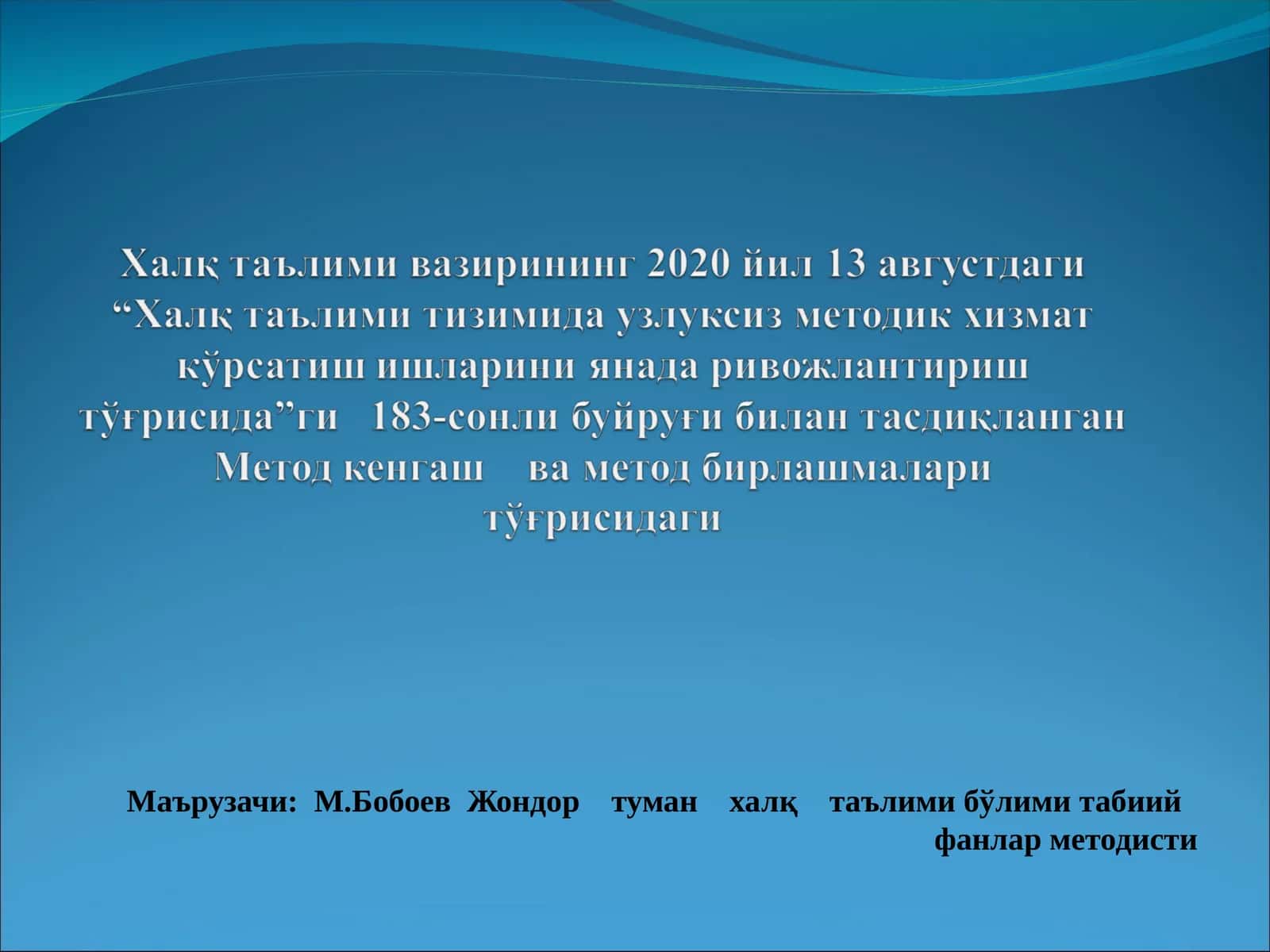 Халқ таълими вазирининг 2020 йил 13 августдаги “Халқ таълими тизимида узлуксиз методик хизмат кўрсатиш ишларини янада ривожлантириш тўғрисида”ги 183-сонли буйруғи билан тасдиқланган Метод кенгаш ва метод бирлашмалари тўғрисидаги

Маърузачи: М.Бобоев Жондор туман халқ таълими бўлими табиий фанлар методисти